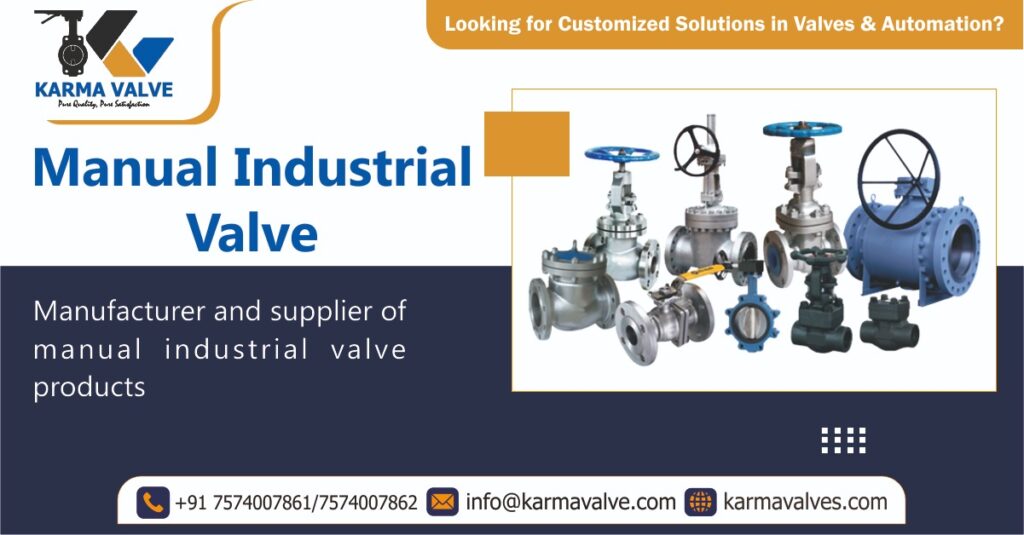 KARMA VALVE
Pure Quality, Pure Satisfaction

Looking for Customized Solutions in Valves & Automation?

Manual Industrial Valve

Manufacturer and supplier of manual industrial valve products

+91 7574007861/7574007862 info@karmavalve.com karmavalves.com